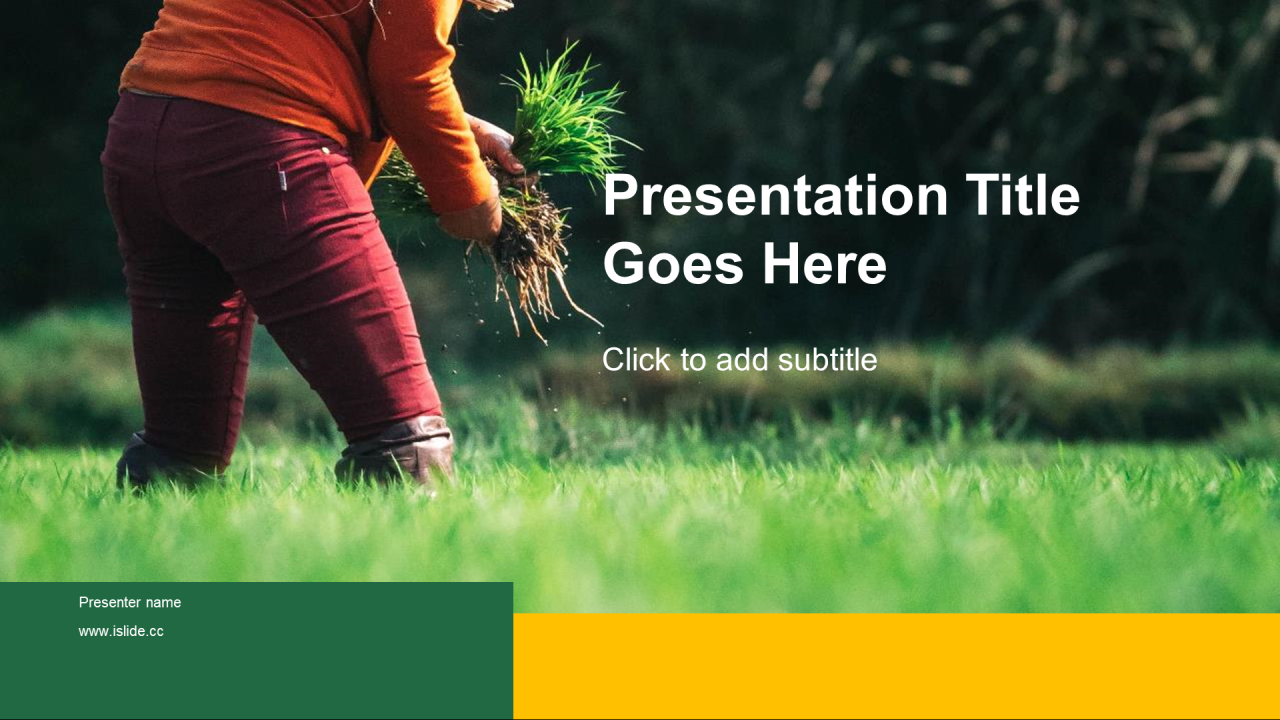 Presentation Title Goes Here

Click to add subtitle

Presenter name

www.islide.cc